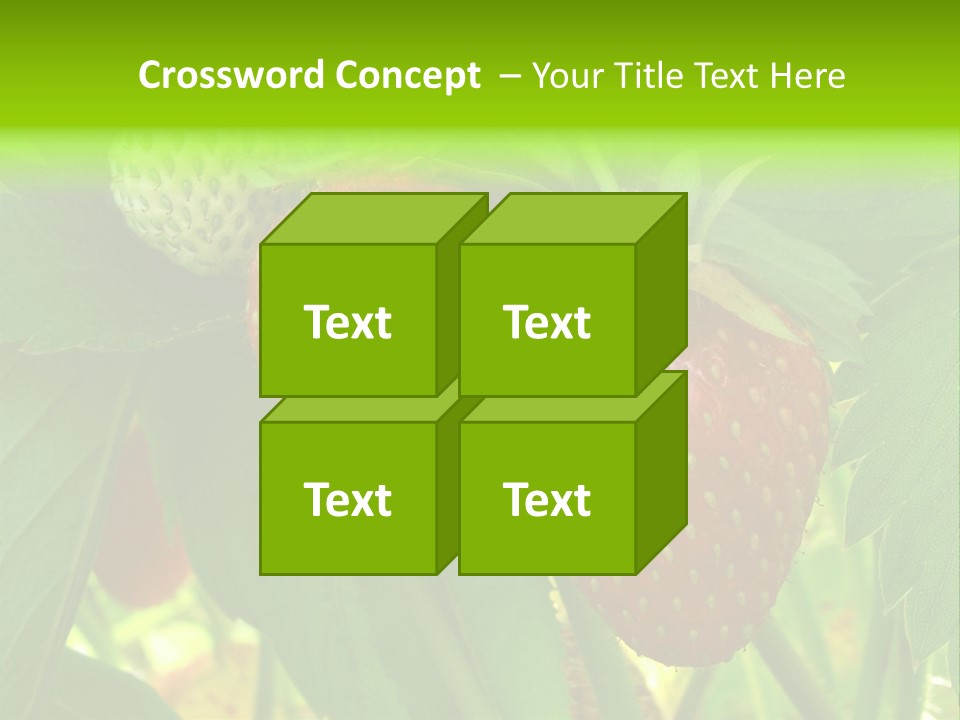 Crossword Concept – Your Title Text Here

Text

Text

Text

Text